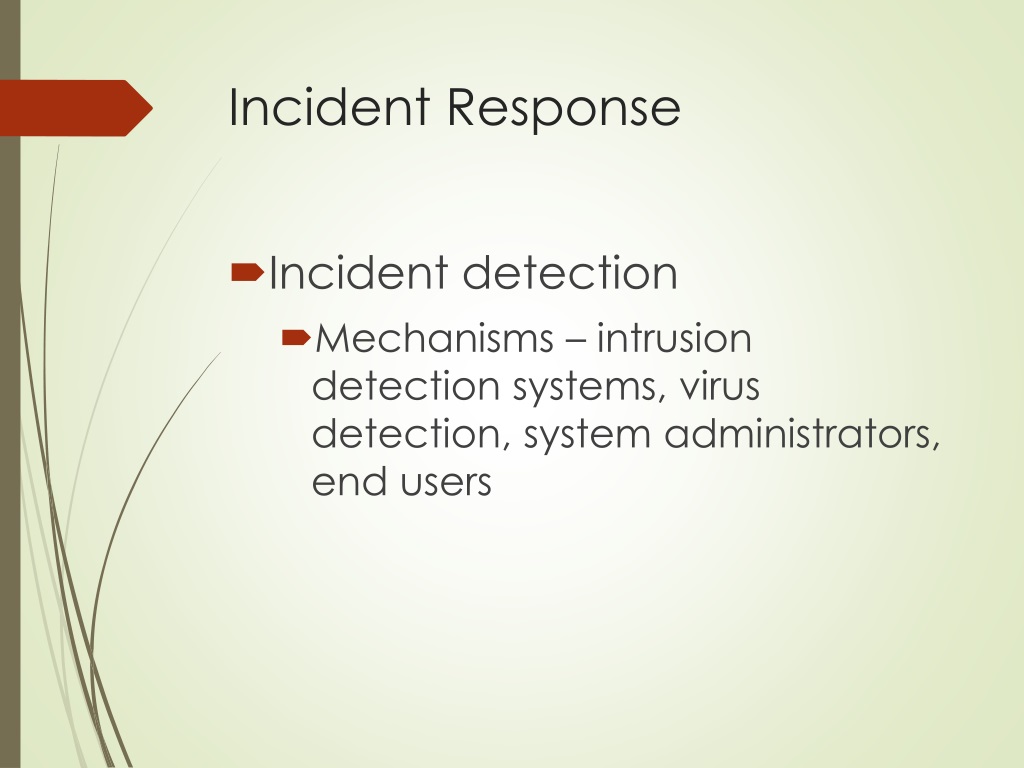 Incident Response

Incident detection

Mechanisms – intrusion detection systems, virus detection, system administrators, end users